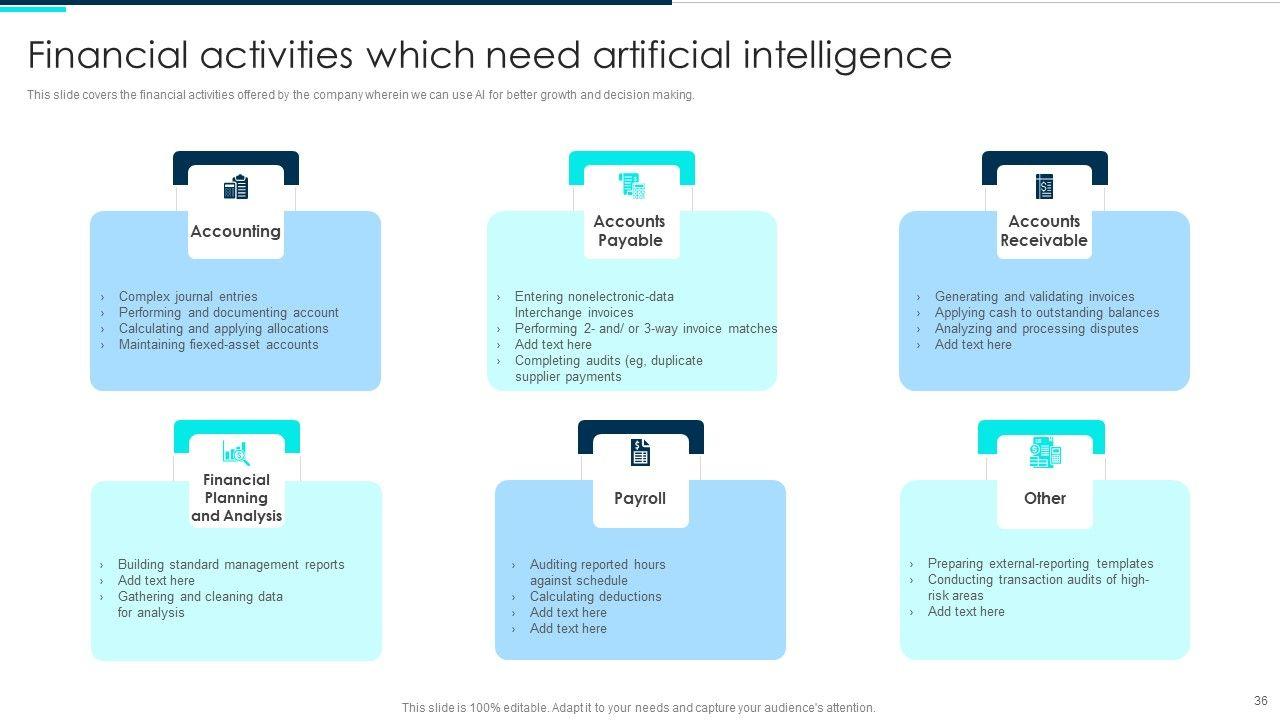 Financial activities which need artificial intelligence

This slide covers the financial activities offered by the company wherein we can use AI for better growth and decision making.

Accounting

› Complex journal entries
› Performing and documenting account
› Calculating and applying allocations
› Maintaining fiexed-asset accounts

Accounts Payable

› Entering nonelectronic-data Interchange invoices
› Performing 2- and/ or 3-way invoice matches
› Add text here
› Completing audits (eg, duplicate supplier payments

Accounts Receivable

› Generating and validating invoices
› Applying cash to outstanding balances
› Analyzing and processing disputes
› Add text here

Financial Planning and Analysis

› Building standard management reports
› Add text here
› Gathering and cleaning data for analysis

Payroll

› Auditing reported hours against schedule
› Calculating deductions
› Add text here
› Add text here

Other

› Preparing external-reporting templates
› Conducting transaction audits of high-risk areas
› Add text here

This slide is 100% editable. Adapt it to your needs and capture your audience's attention.

36